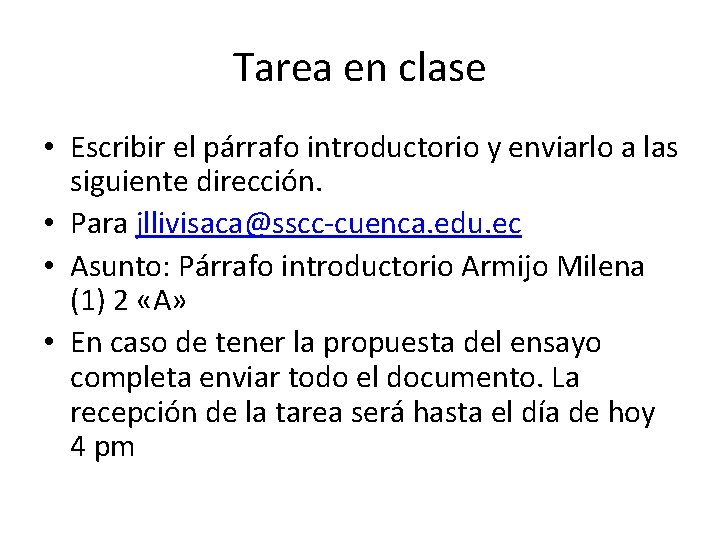 Tarea en clase

• Escribir el párrafo introductorio y enviarlo a las siguiente dirección.
• Para jllivisaca@sscc-cuenca.edu.ec
• Asunto: Párrafo introductorio Armijo Milena (1) 2 «A»
• En caso de tener la propuesta del ensayo completa enviar todo el documento. La recepción de la tarea será hasta el día de hoy 4 pm